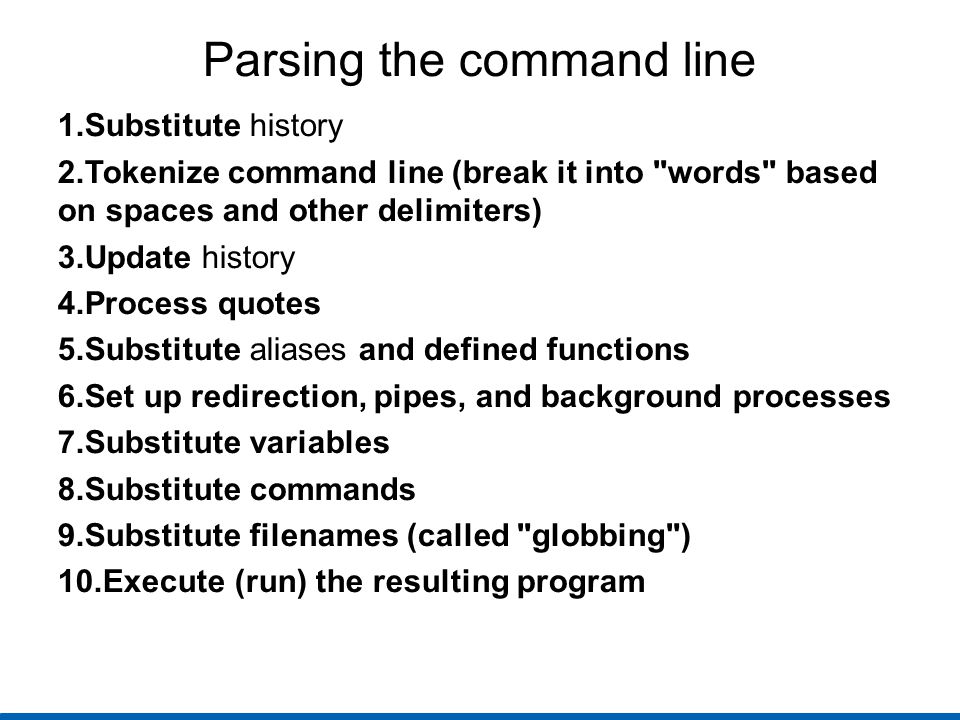 Parsing the command line

1.Substitute history

2.Tokenize command line (break it into "words" based on spaces and other delimiters)

3.Update history

4.Process quotes

5.Substitute aliases and defined functions

6.Set up redirection, pipes, and background processes

7.Substitute variables

8.Substitute commands

9.Substitute filenames (called "globbing")

10.Execute (run) the resulting program